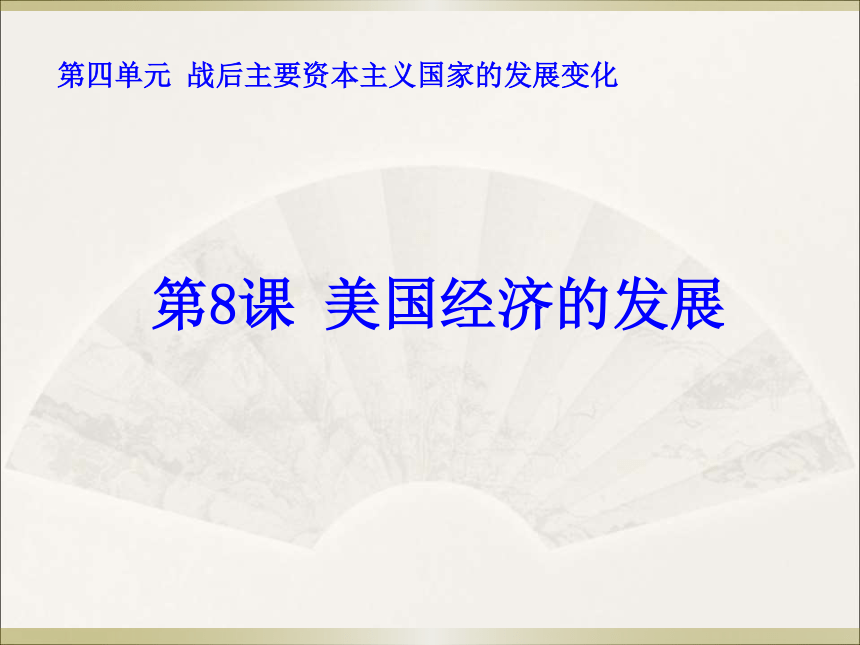 第四单元 战后主要资本主义国家的发展变化

第8课 美国经济的发展